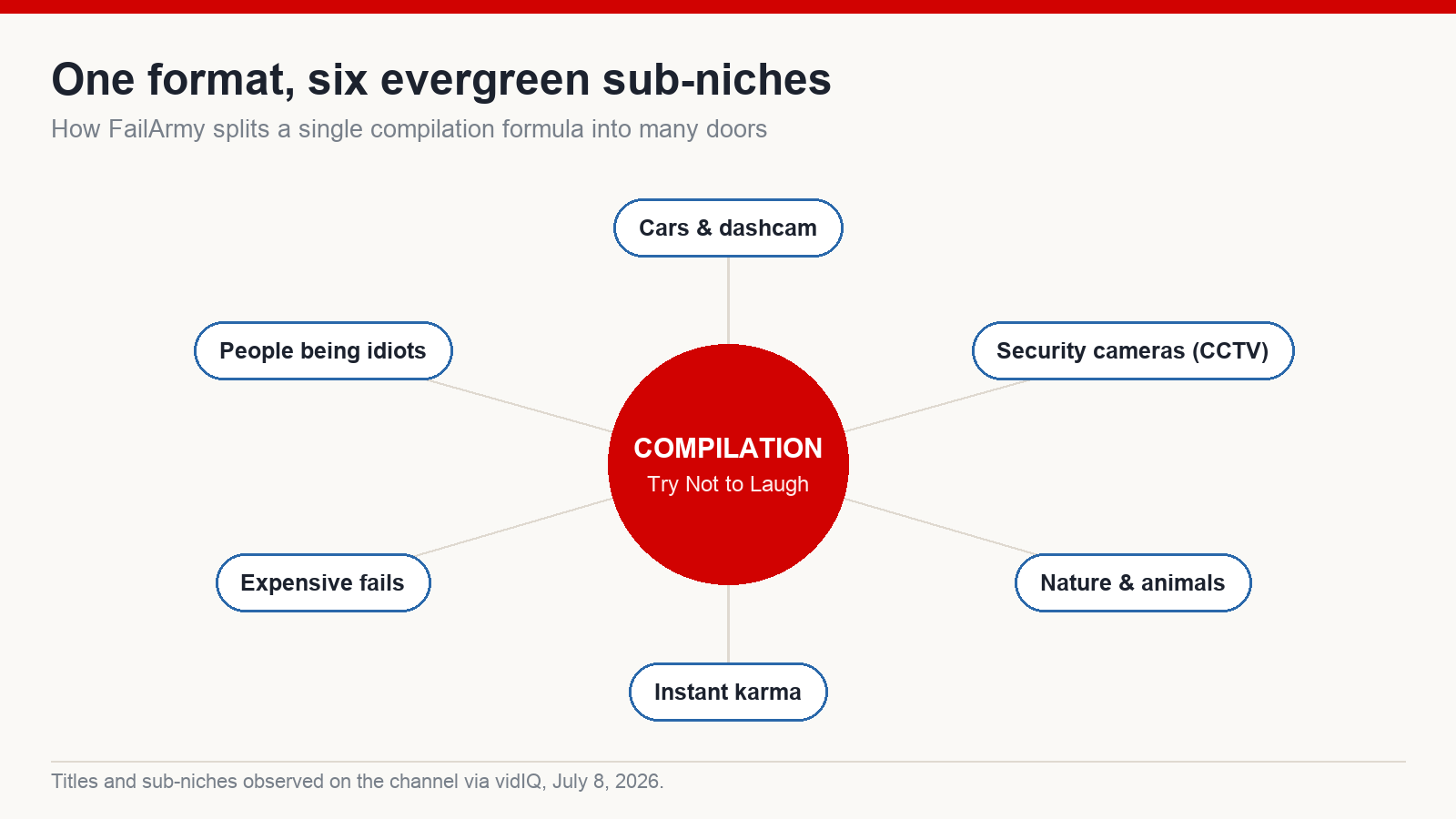 One format, six evergreen sub-niches

How FailArmy splits a single compilation formula into many doors

Cars & dashcam

People being idiots

Security cameras (CCTV)

COMPILATION
Try Not to Laugh

Expensive fails

Nature & animals

Instant karma

Titles and sub-niches observed on the channel via vidIQ, July 8, 2026.